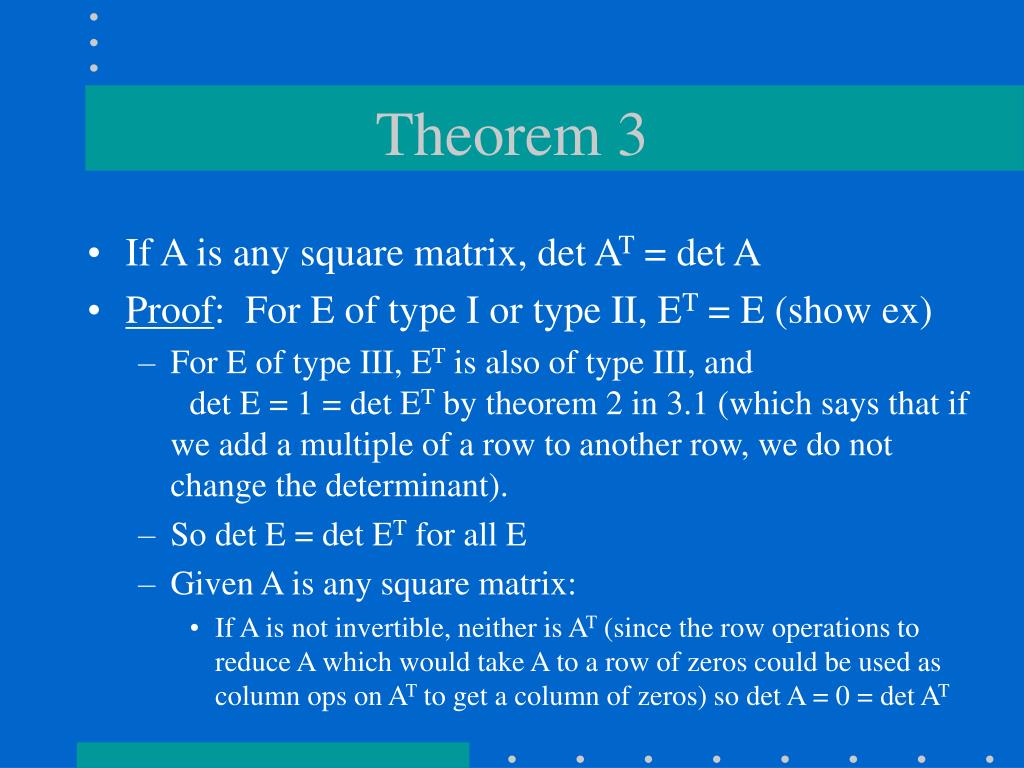 Theorem 3

• If A is any square matrix, det $A^T$ = det A

• Proof: For E of type I or type II, $E^T$ = E (show ex)

– For E of type III, $E^T$ is also of type III, and det E = 1 = det $E^T$ by theorem 2 in 3.1 (which says that if we add a multiple of a row to another row, we do not change the determinant).

– So det E = det $E^T$ for all E

– Given A is any square matrix:

• If A is not invertible, neither is $A^T$ (since the row operations to reduce A which would take A to a row of zeros could be used as column ops on $A^T$ to get a column of zeros) so det A = 0 = det $A^T$